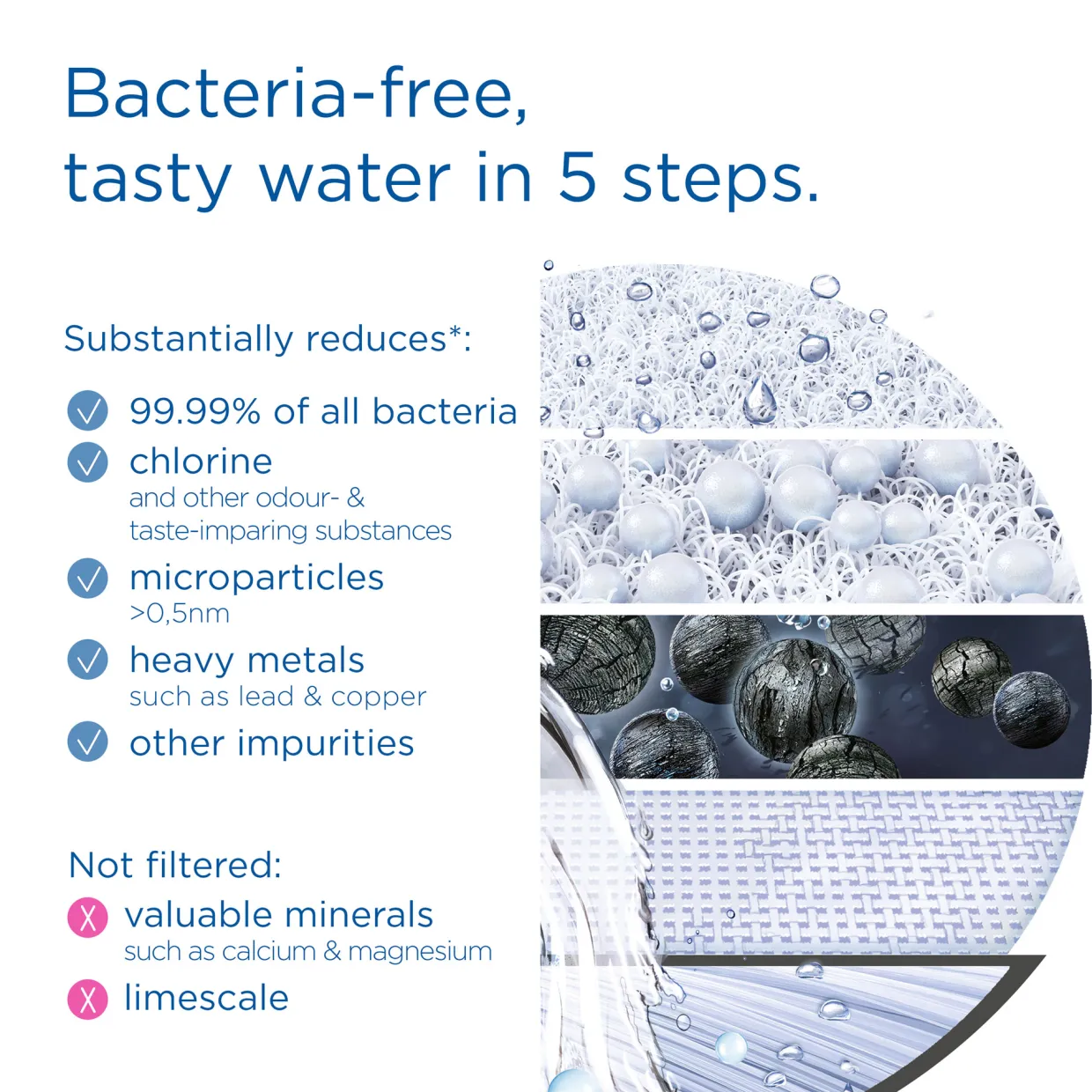 Bacteria-free,
tasty water in 5 steps.

Substantially reduces*:

99.99% of all bacteria

chlorine
and other odour- & taste-imparing substances

microparticles
>0,5nm

heavy metals
such as lead & copper

other impurities

Not filtered:

valuable minerals
such as calcium & magnesium

limescale